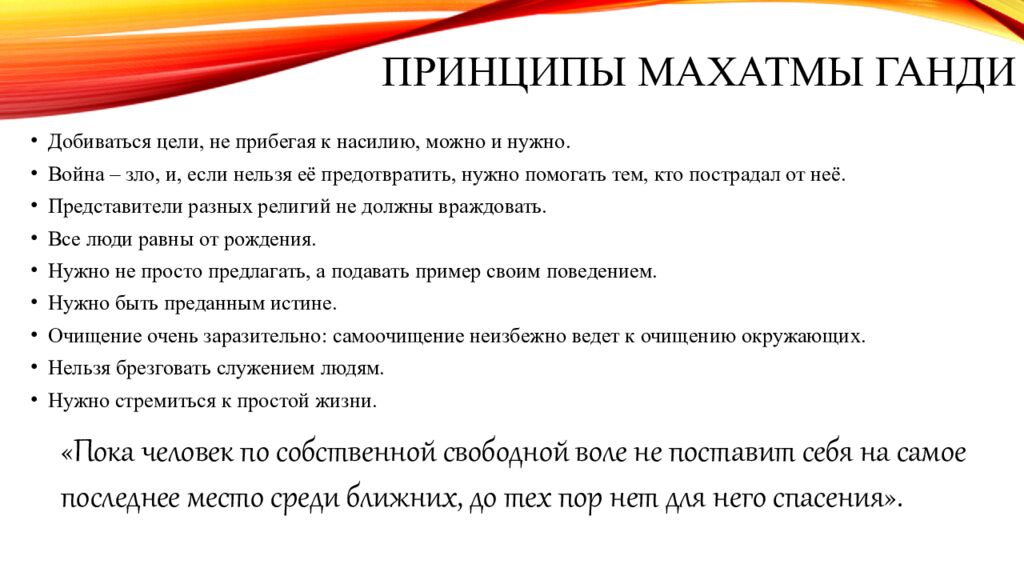 ПРИНЦИПЫ МАХАТМЫ ГАНДИ

• Добиваться цели, не прибегая к насилию, можно и нужно.
• Война – зло, и, если нельзя её предотвратить, нужно помогать тем, кто пострадал от неё.
• Представители разных религий не должны враждовать.
• Все люди равны от рождения.
• Нужно не просто предлагать, а подавать пример своим поведением.
• Нужно быть преданным истине.
• Очищение очень заразительно: самоочищение неизбежно ведет к очищению окружающих.
• Нельзя брезговать служением людям.
• Нужно стремиться к простой жизни.

«Пока человек по собственной свободной воле не поставит себя на самое последнее место среди ближних, до тех пор нет для него спасения».